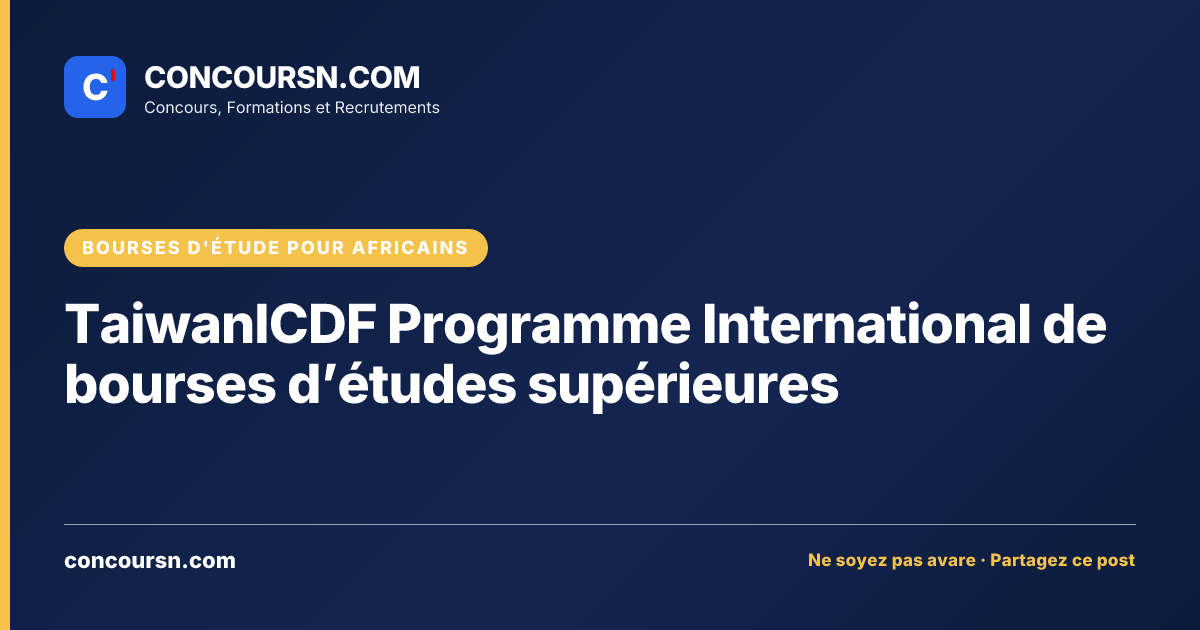 C'

CONCOURSN.COM

Concours, Formations et Recrutements

BOURSES D'ÉTUDE POUR AFRICAINS

TaiwanICDF Programme International de bourses d'études supérieures

concoursn.com

Ne soyez pas avare · Partagez ce post